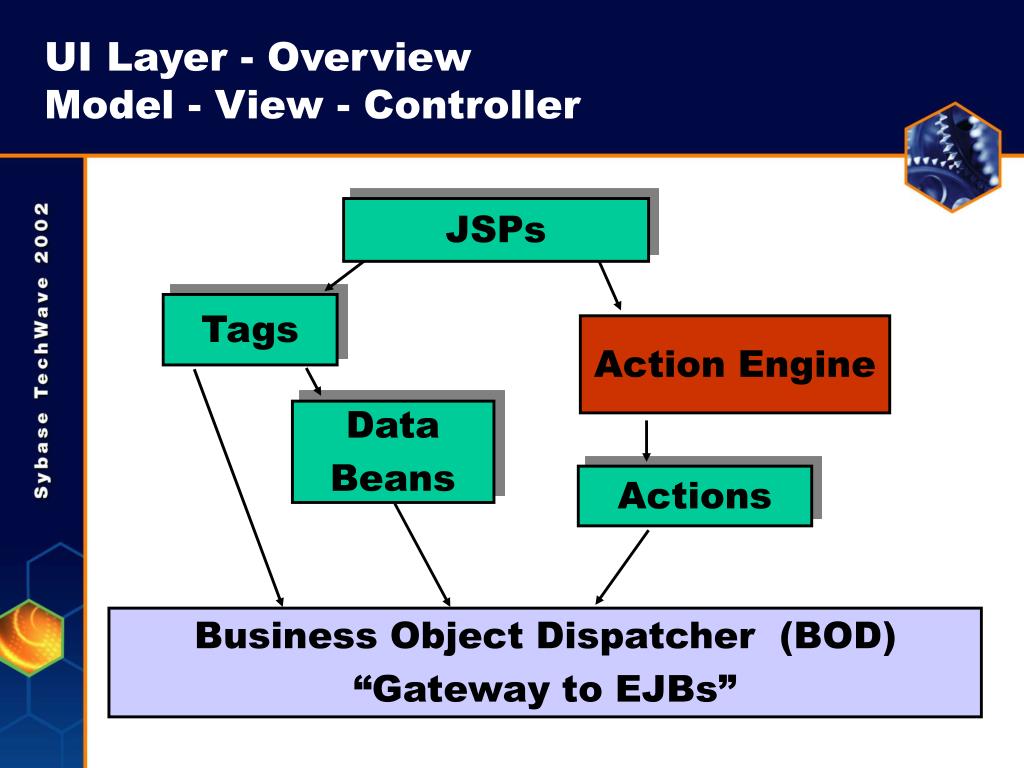 UI Layer - Overview
Model - View - Controller

Sybase TechWave 2002

JSPs

Tags

Action Engine

Data Beans

Actions

Business Object Dispatcher (BOD)
“Gateway to EJBs”